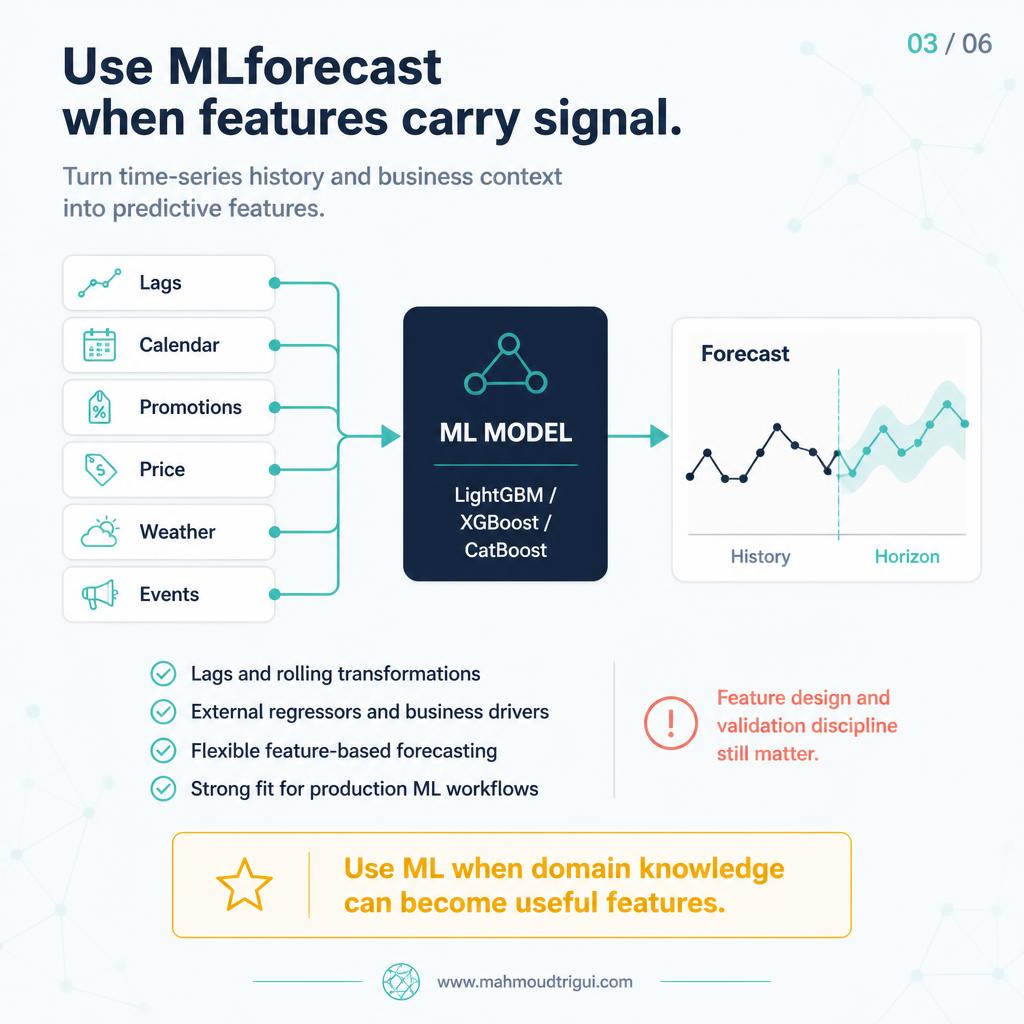 03 / 06

Use MLforecast when features carry signal.

Turn time-series history and business context into predictive features.

Lags

Calendar

Promotions

Price

Weather

Events

ML MODEL

LightGBM / XGBoost / CatBoost

Forecast

History

Horizon

Lags and rolling transformations

External regressors and business drivers

Flexible feature-based forecasting

Strong fit for production ML workflows

Feature design and validation discipline still matter.

Use ML when domain knowledge can become useful features.

www.mahmoudtrigui.com